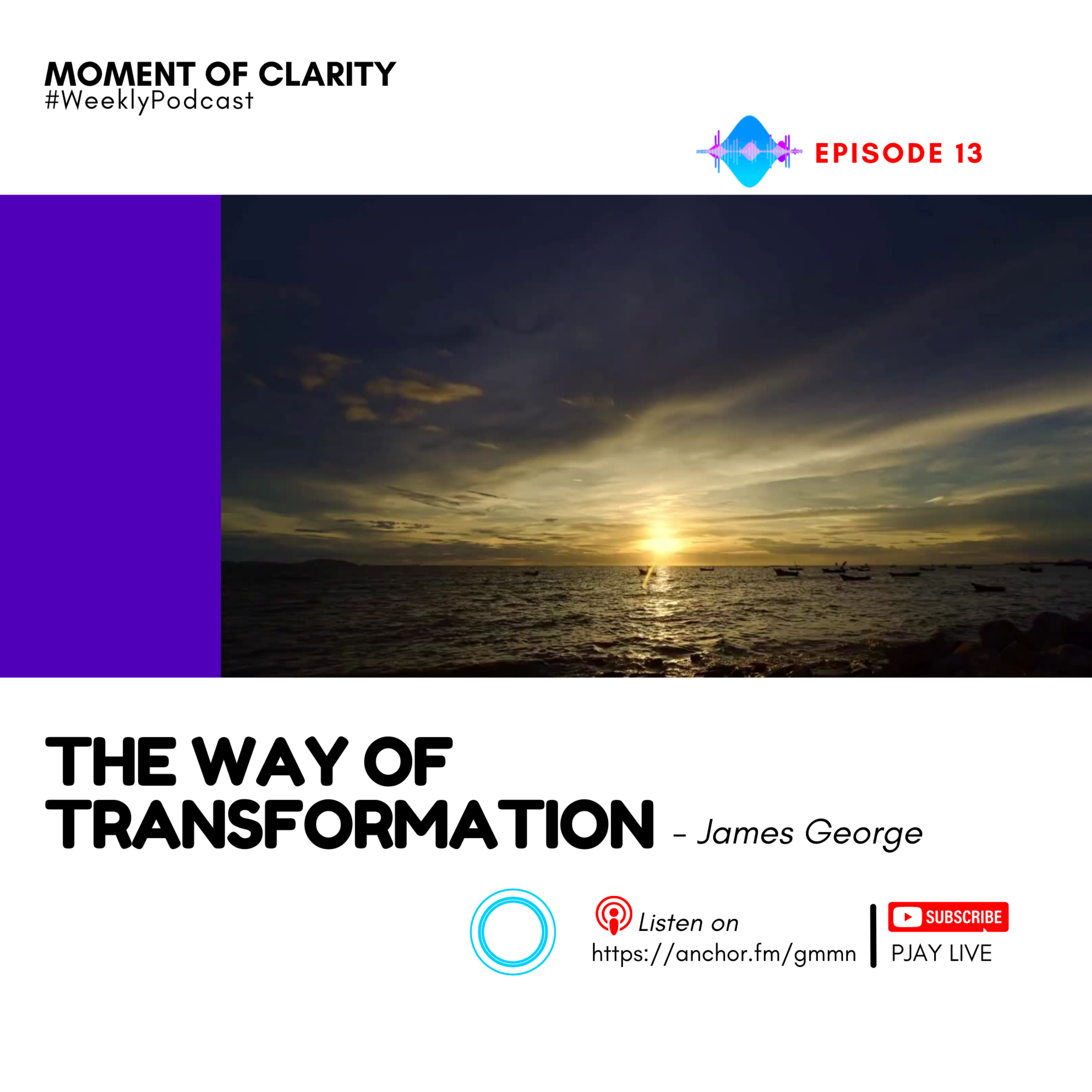 MOMENT OF CLARITY
#WeeklyPodcast

EPISODE 13

THE WAY OF TRANSFORMATION - James George

Listen on
https://anchor.fm/gmmn

SUBSCRIBE
PJAY LIVE